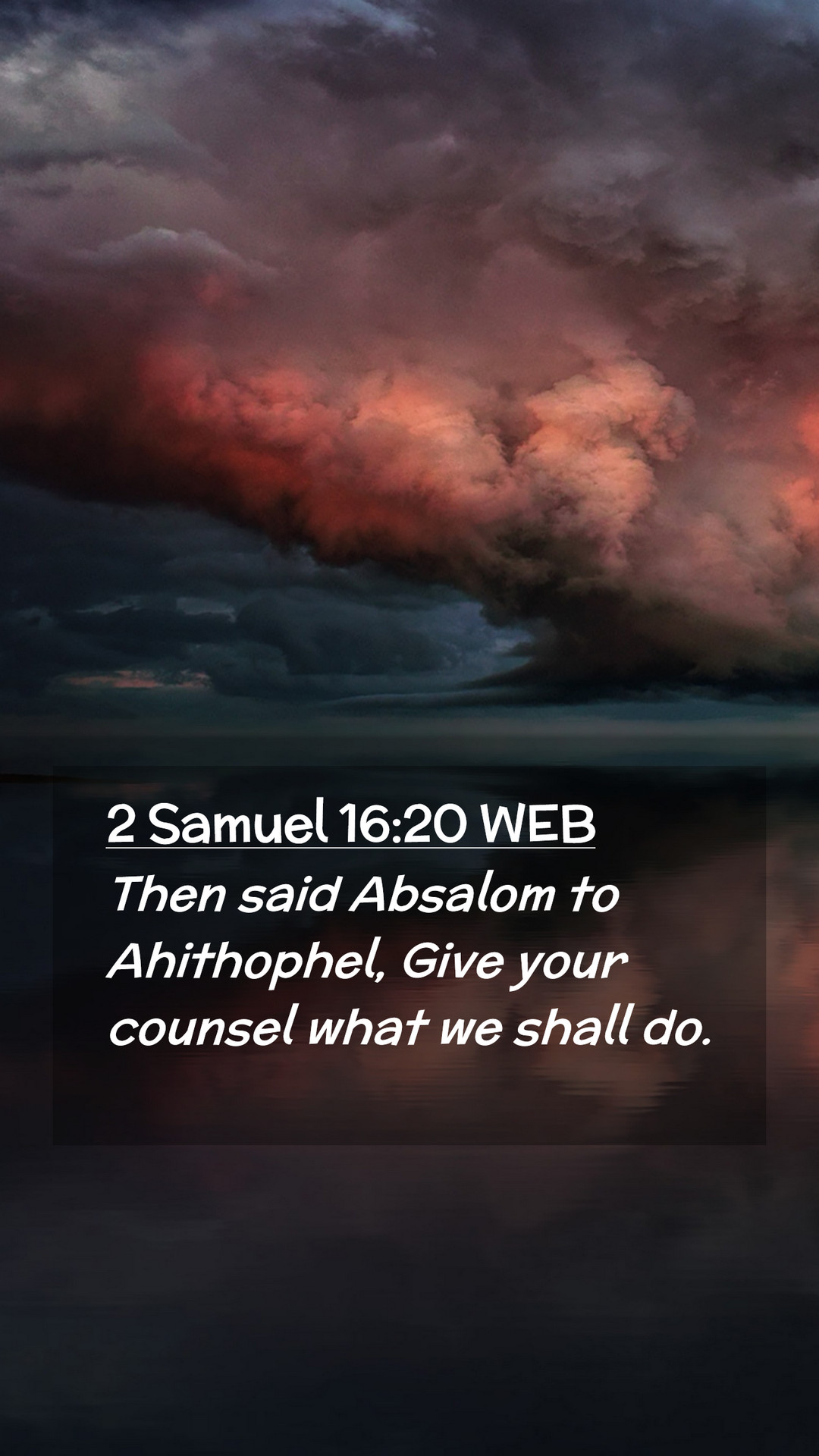 2 Samuel 16:20 WEB

Then said Absalom to Ahithophel, Give your counsel what we shall do.